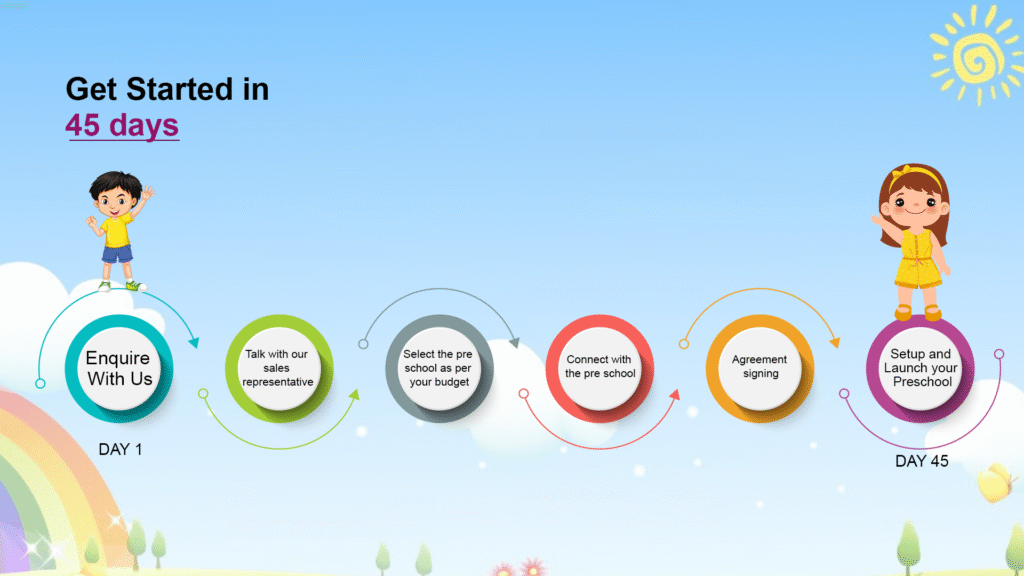 Get Started in
45 days

Enquire With Us

DAY 1

Talk with our sales representative

Select the pre school as per your budget

Connect with the pre school

Agreement signing

Setup and Launch your Preschool

DAY 45